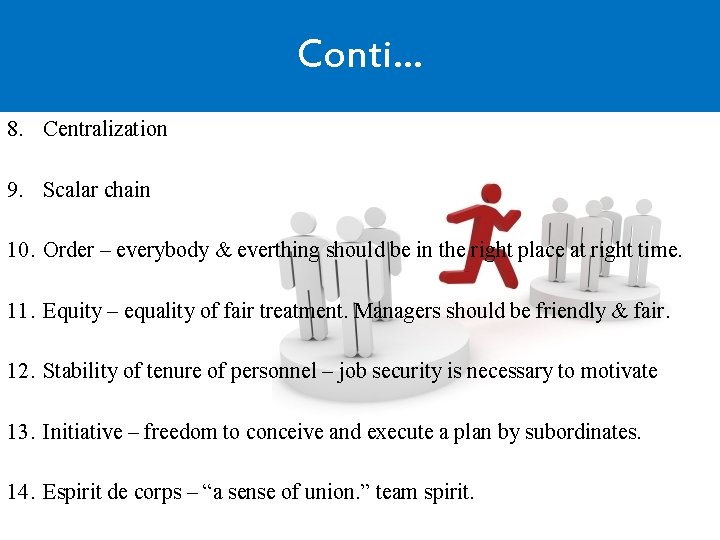 Conti…

8. Centralization

9. Scalar chain

10. Order – everybody & everthing should be in the right place at right time.

11. Equity – equality of fair treatment. Managers should be friendly & fair.

12. Stability of tenure of personnel – job security is necessary to motivate

13. Initiative – freedom to conceive and execute a plan by subordinates.

14. Espirit de corps – “a sense of union.” team spirit.